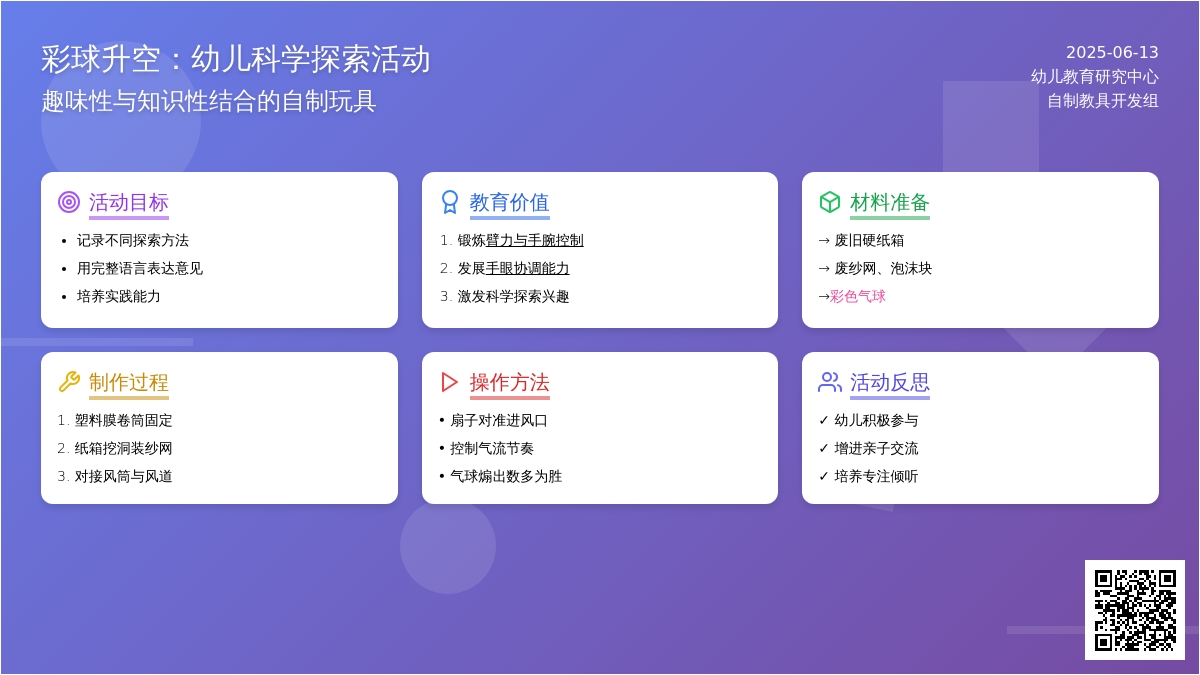 彩球升空：幼儿科学探索活动
趣味性与知识性结合的自制玩具

2025-06-13
幼儿教育研究中心
自制教具开发组

活动目标
• 记录不同探索方法
• 用完整语言表达意见
• 培养实践能力

教育价值
1. 锻炼臂力与手腕控制
2. 发展手眼协调能力
3. 激发科学探索兴趣

材料准备
→ 废旧硬纸箱
→ 废纱网、泡沫块
→彩色气球

制作过程
1. 塑料膜卷筒固定
2. 纸箱挖洞装纱网
3. 对接风筒与风道

操作方法
• 扇子对准进风口
• 控制气流节奏
• 气球煽出数多为胜

活动反思
✓ 幼儿积极参与
✓ 增进亲子交流
✓ 培养专注倾听